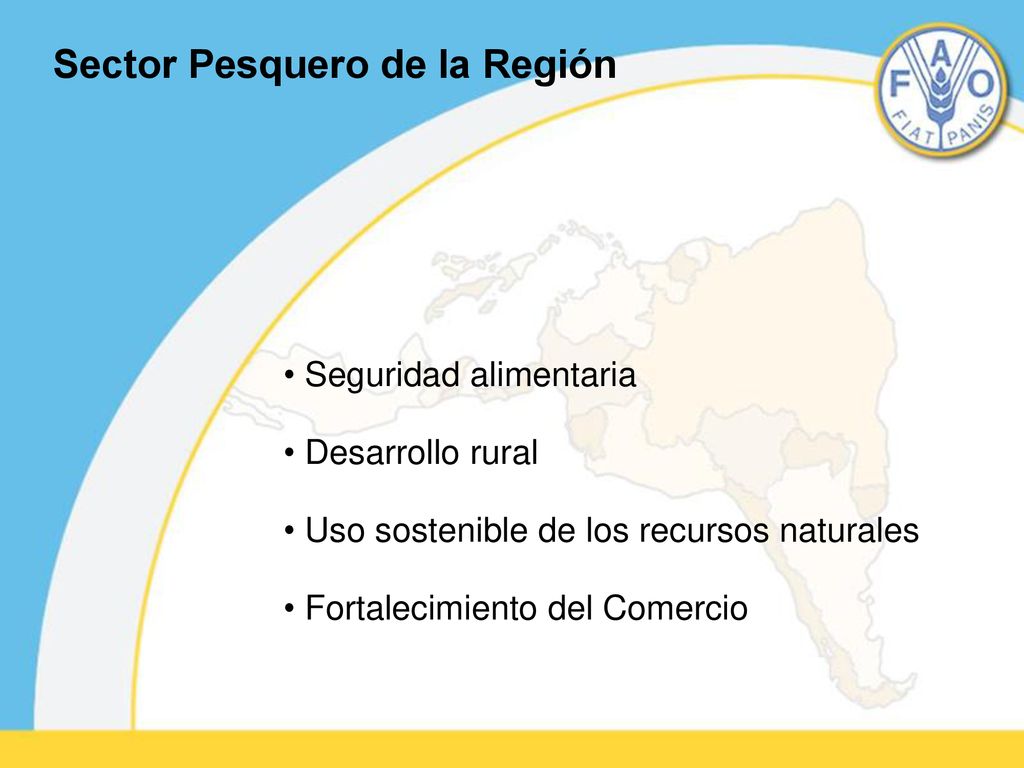 Sector Pesquero de la Región

FAO
FIAT PANIS

• Seguridad alimentaria

• Desarrollo rural

• Uso sostenible de los recursos naturales

• Fortalecimiento del Comercio